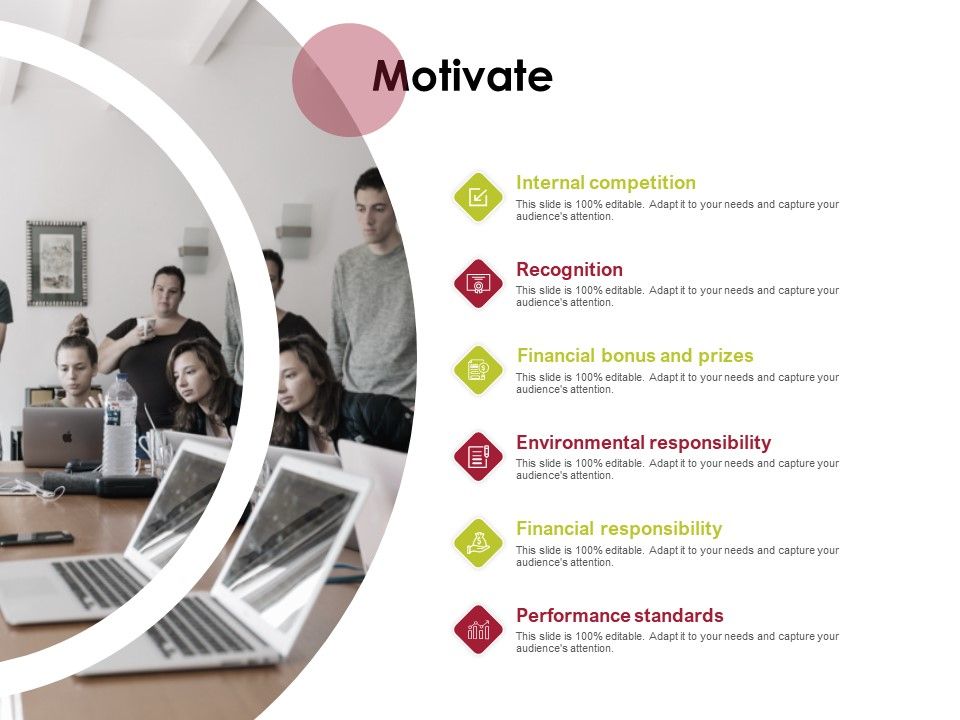 Motivate

Internal competition
This slide is 100% editable. Adapt it to your needs and capture your audience's attention.

Recognition
This slide is 100% editable. Adapt it to your needs and capture your audience's attention.

Financial bonus and prizes
This slide is 100% editable. Adapt it to your needs and capture your audience's attention.

Environmental responsibility
This slide is 100% editable. Adapt it to your needs and capture your audience's attention.

Financial responsibility
This slide is 100% editable. Adapt it to your needs and capture your audience's attention.

Performance standards
This slide is 100% editable. Adapt it to your needs and capture your audience's attention.